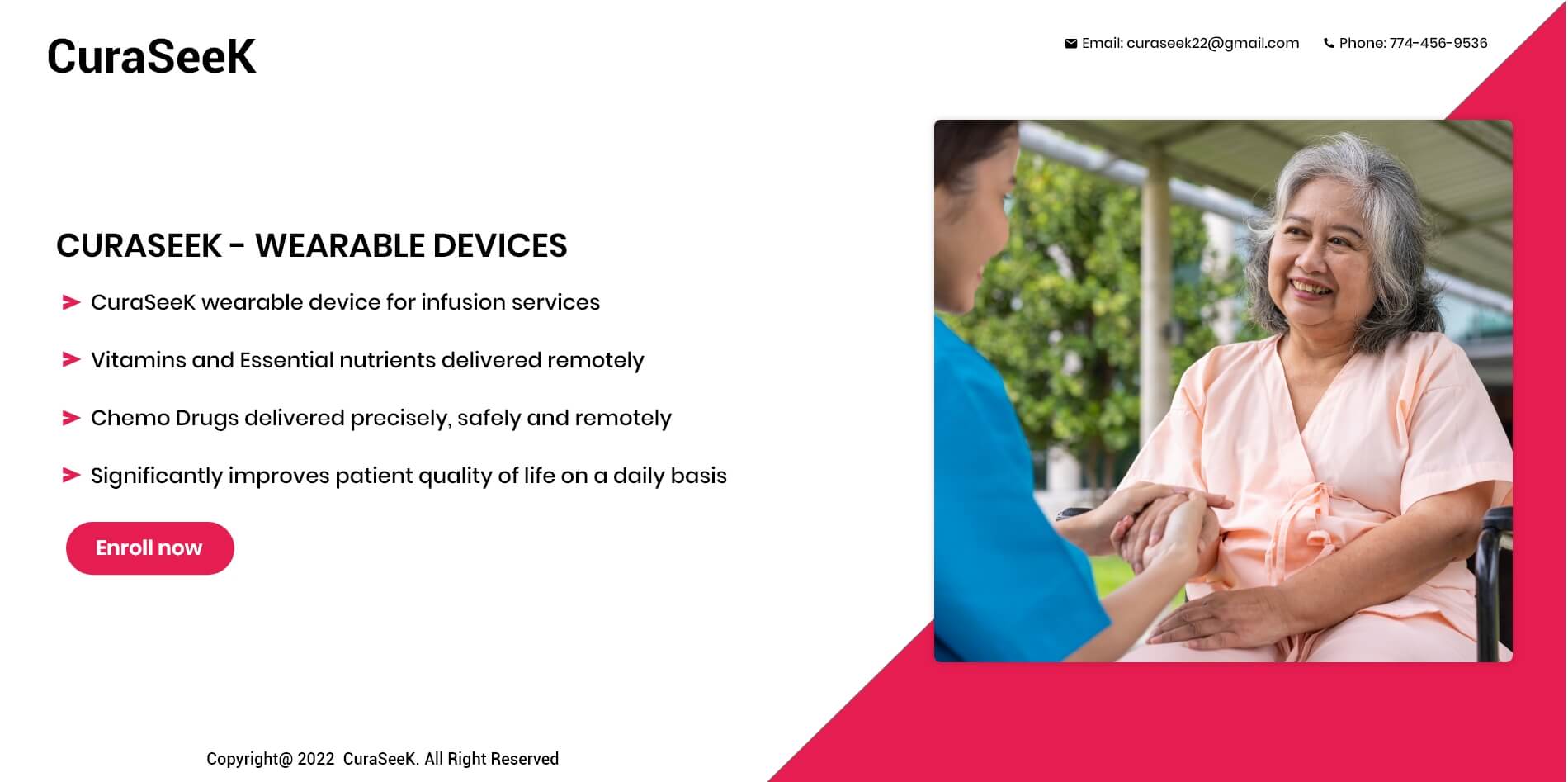 CuraSeeK

Email: curaseek22@gmail.com Phone: 774-456-9536

CURASEEK - WEARABLE DEVICES

CuraSeeK wearable device for infusion services

Vitamins and Essential nutrients delivered remotely

Chemo Drugs delivered precisely, safely and remotely

Significantly improves patient quality of life on a daily basis

Enroll now

Copyright@ 2022 CuraSeeK. All Right Reserved